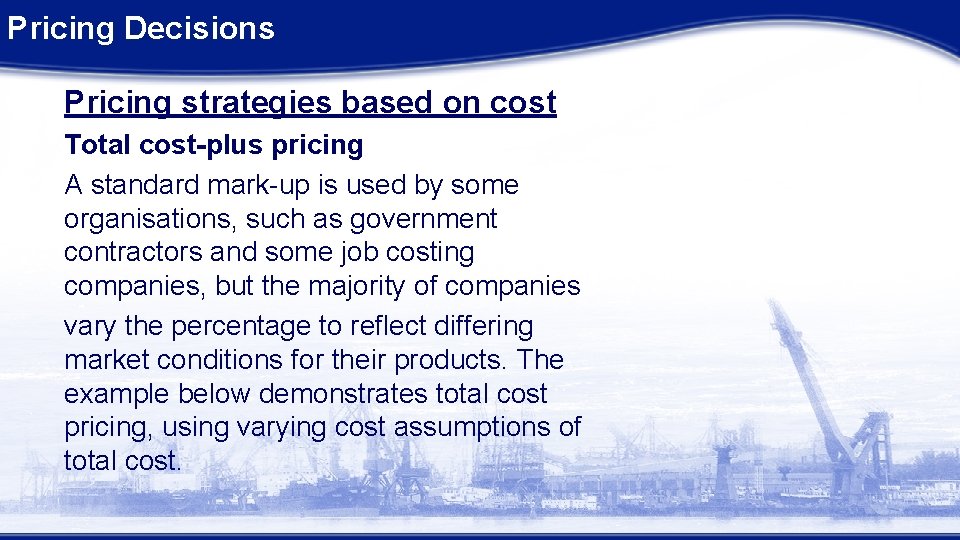 Pricing Decisions

Pricing strategies based on cost

Total cost-plus pricing

A standard mark-up is used by some organisations, such as government contractors and some job costing companies, but the majority of companies vary the percentage to reflect differing market conditions for their products. The example below demonstrates total cost pricing, using varying cost assumptions of total cost.